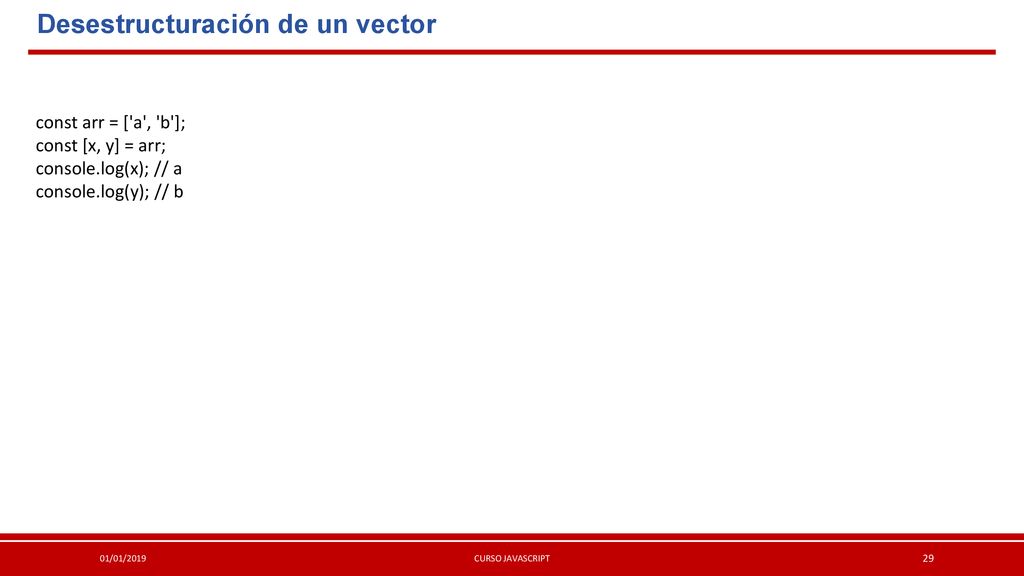 Desestructuración de un vector

const arr = ['a', 'b'];
const [x, y] = arr;
console.log(x); // a
console.log(y); // b

01/01/2019

CURSO JAVASCRIPT

29